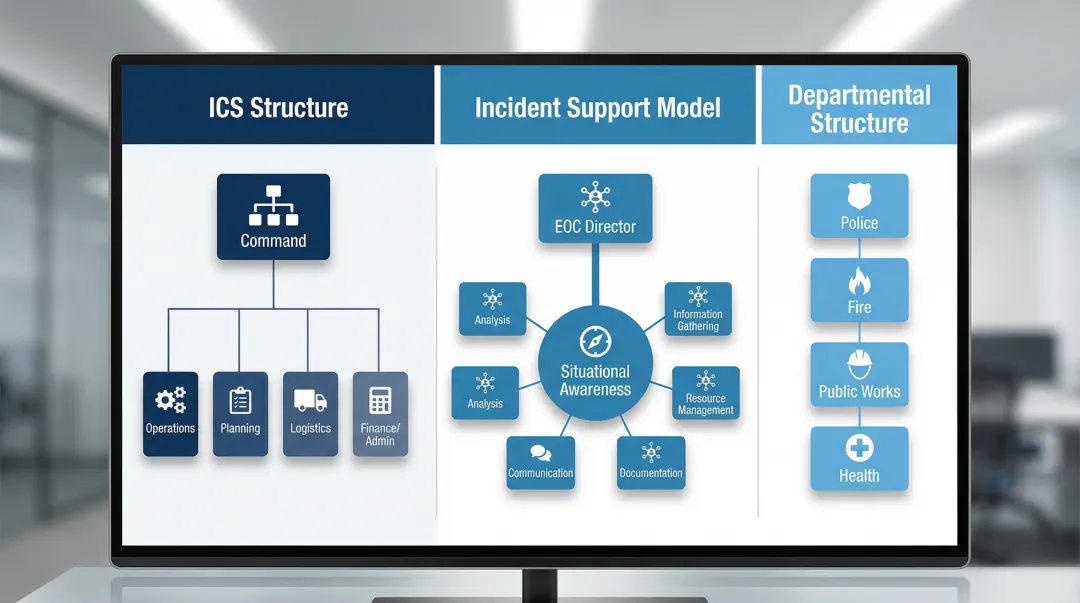 ICS Structure

Command

Operations

Planning

Logistics

Finance/ Admin

Incident Support Model

EOC Director

Analysis

Information Gathering

Situational Awareness

Analysis

Resource Management

Communication

Documentation

Departmental Structure

Police

Fire

Public Works

Health